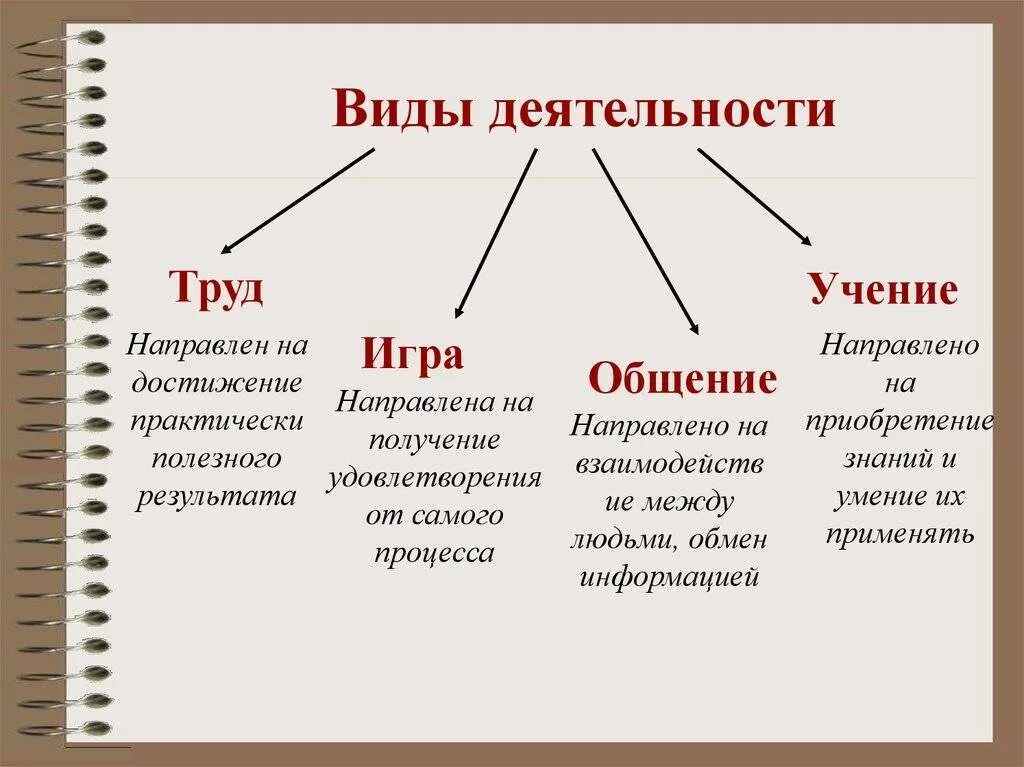 Виды деятельности

Труд

Направлен на достижение практически полезного результата

Игра

Направлена на получение удовлетворения от самого процесса

Общение

Направлено на взаимодействие между людьми, обмен информацией

Учение

Направлено на приобретение знаний и умение их применять